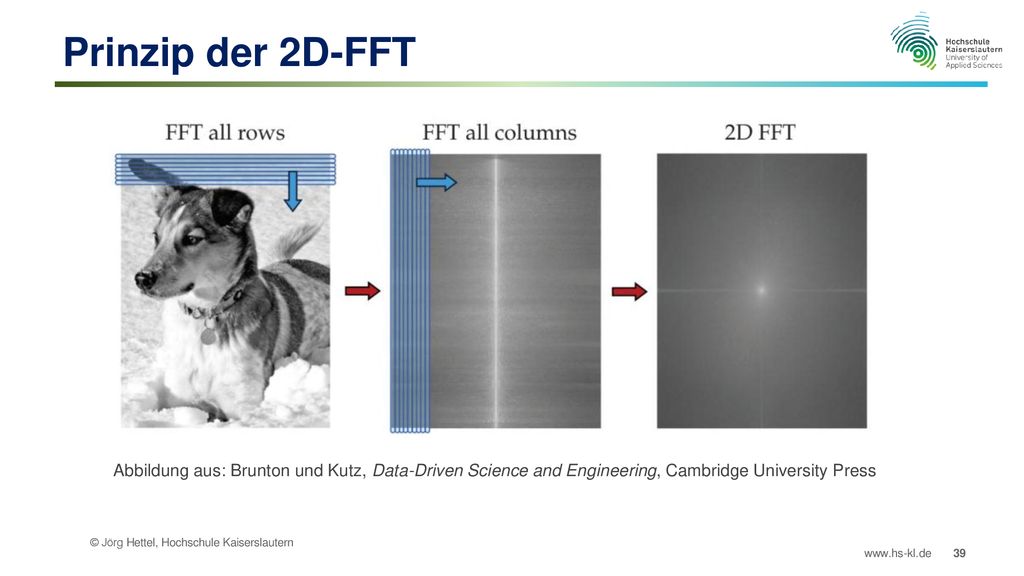 Prinzip der 2D-FFT

Hochschule Kaiserslautern University of Applied Sciences

FFT all rows

FFT all columns

2D FFT

Abbildung aus: Brunton und Kutz, Data-Driven Science and Engineering, Cambridge University Press

© Jörg Hettel, Hochschule Kaiserslautern

www.hs-kl.de 39